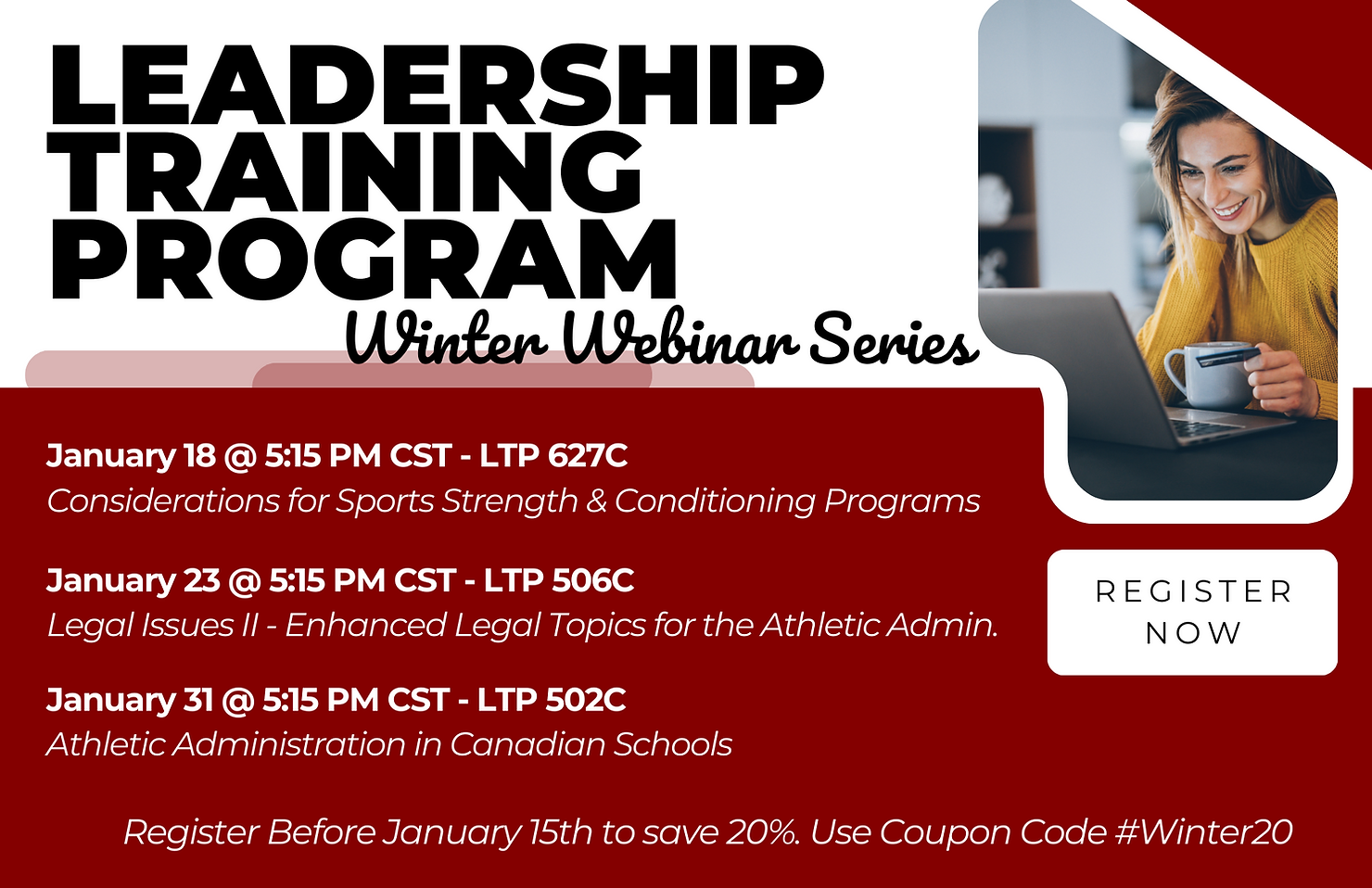 LEADERSHIP TRAINING PROGRAM

Winter Webinar Series

January 18 @ 5:15 PM CST - LTP 627C
Considerations for Sports Strength & Conditioning Programs

January 23 @ 5:15 PM CST - LTP 506C
Legal Issues II - Enhanced Legal Topics for the Athletic Admin.

January 31 @ 5:15 PM CST - LTP 502C
Athletic Administration in Canadian Schools

REGISTER NOW

Register Before January 15th to save 20%. Use Coupon Code #Winter20